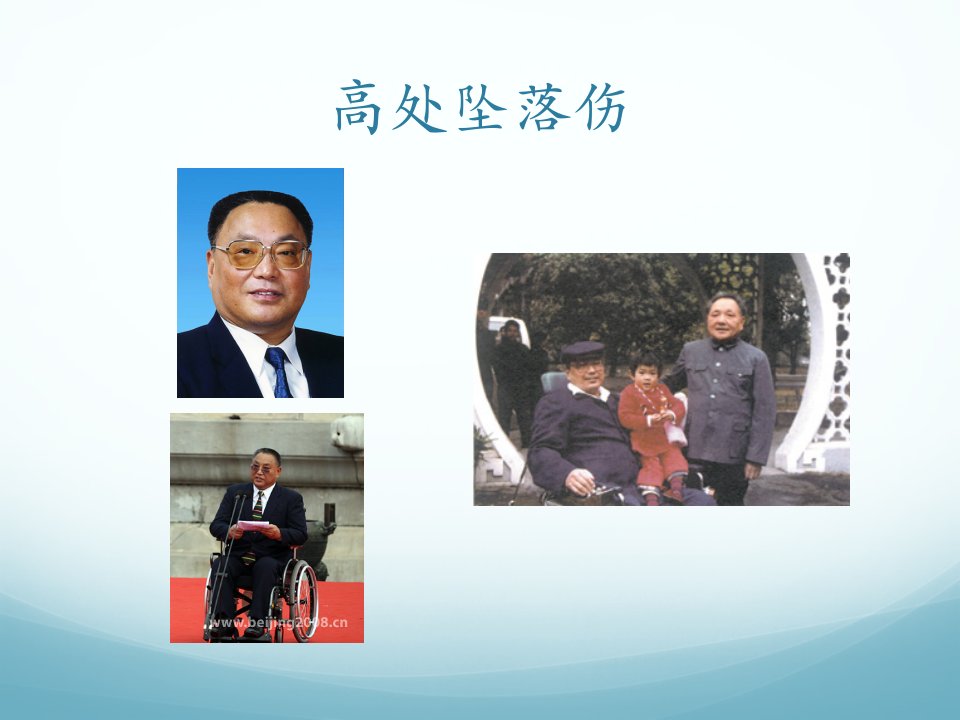 高处坠落伤

www.beijing2008.cn